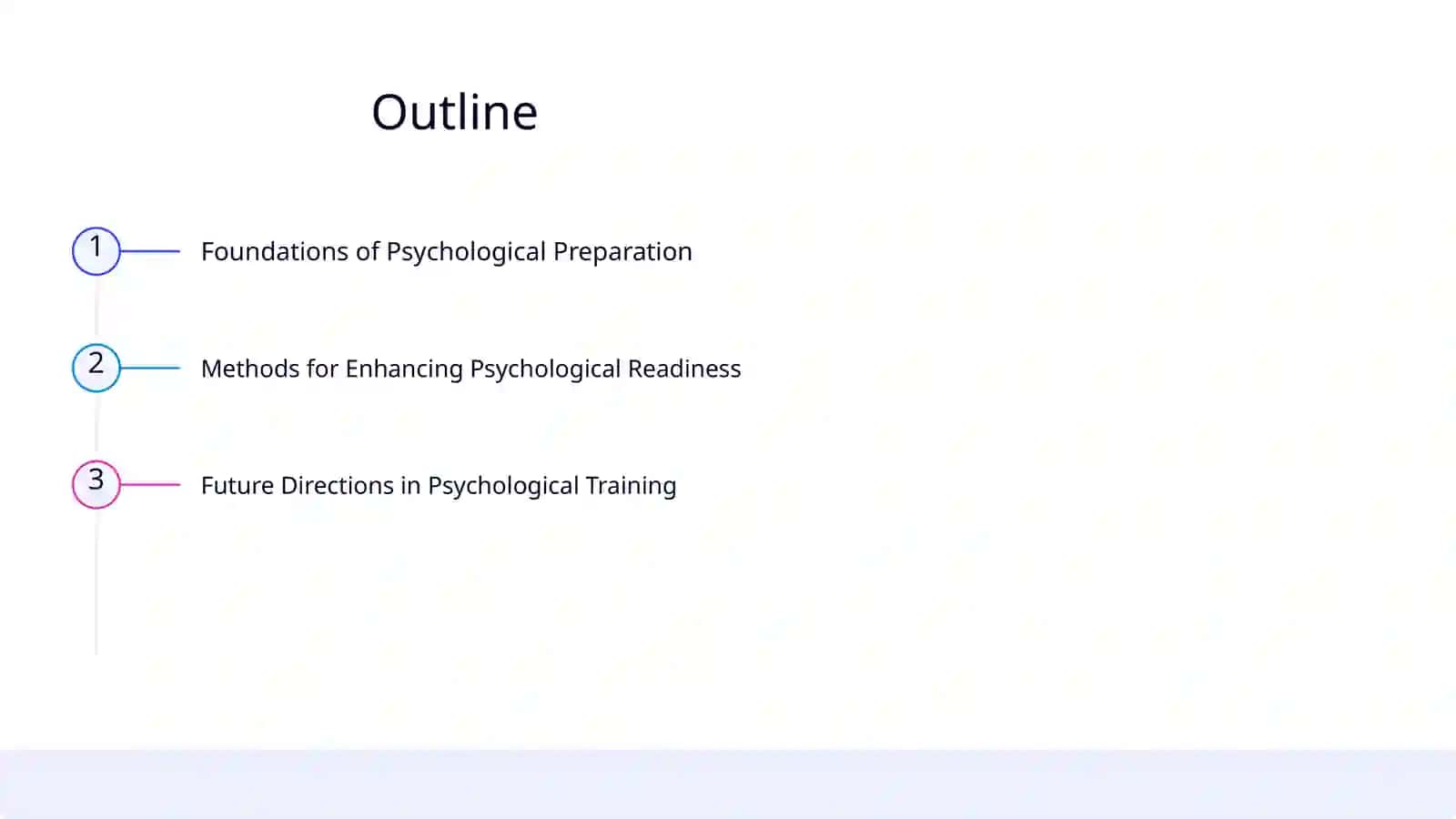 Outline

1 Foundations of Psychological Preparation

2 Methods for Enhancing Psychological Readiness

3 Future Directions in Psychological Training